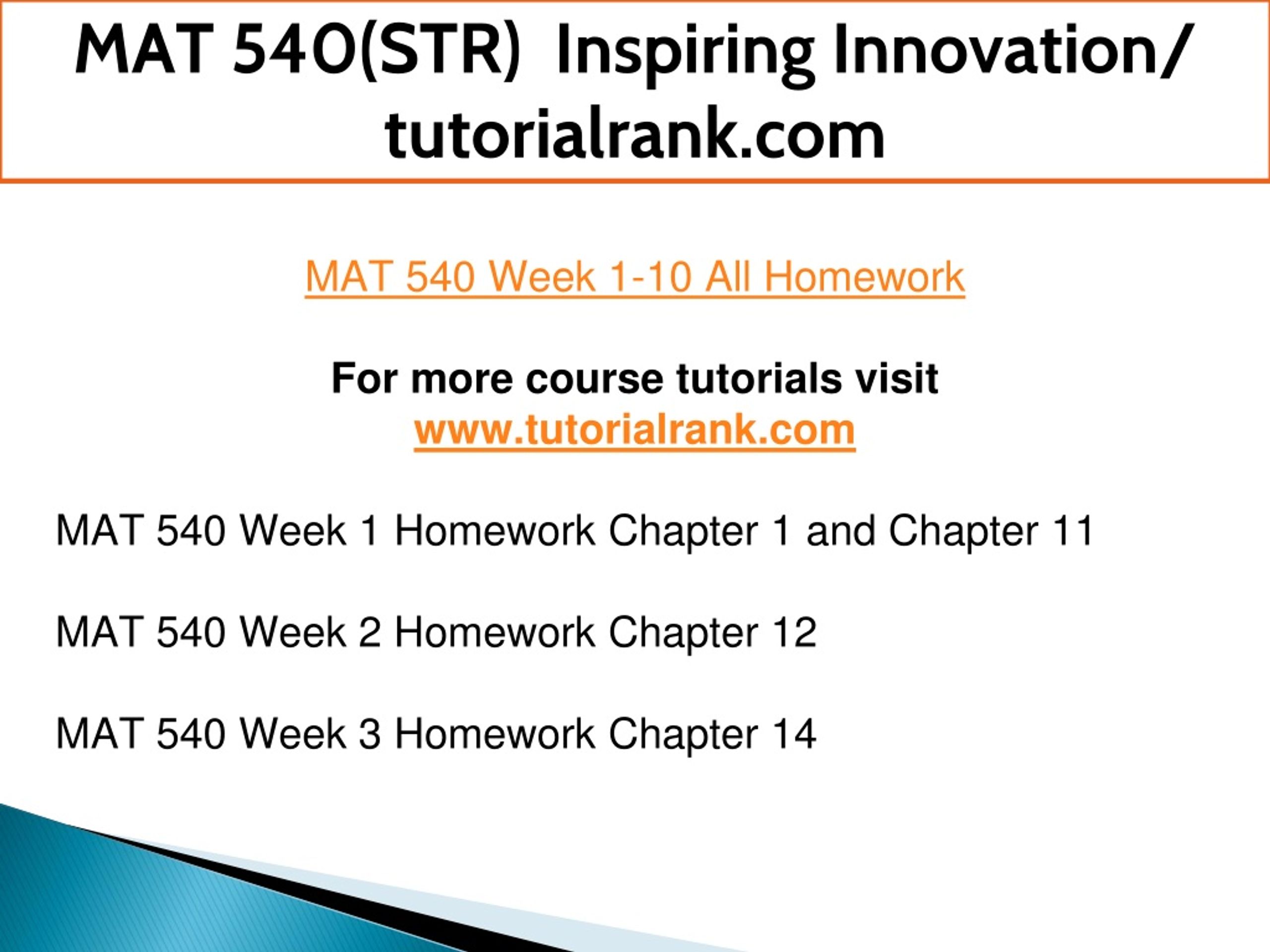 MAT 540(STR) Inspiring Innovation/ tutorialrank.com

MAT 540 Week 1-10 All Homework

For more course tutorials visit
www.tutorialrank.com

MAT 540 Week 1 Homework Chapter 1 and Chapter 11

MAT 540 Week 2 Homework Chapter 12

MAT 540 Week 3 Homework Chapter 14